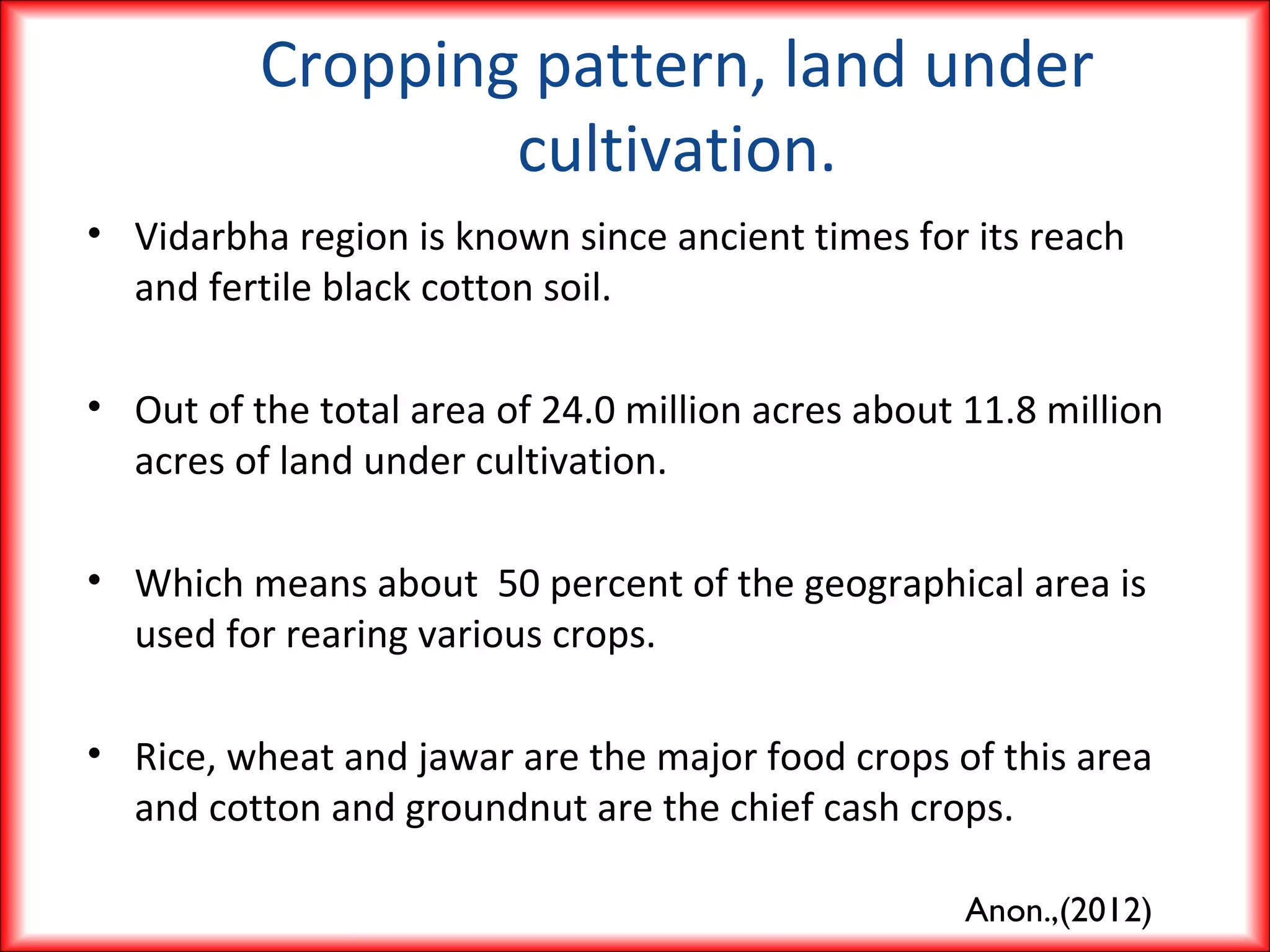 Cropping pattern, land under cultivation.

• Vidarbha region is known since ancient times for its reach and fertile black cotton soil.

• Out of the total area of 24.0 million acres about 11.8 million acres of land under cultivation.

• Which means about 50 percent of the geographical area is used for rearing various crops.

• Rice, wheat and jawar are the major food crops of this area and cotton and groundnut are the chief cash crops.

Anon.,(2012)